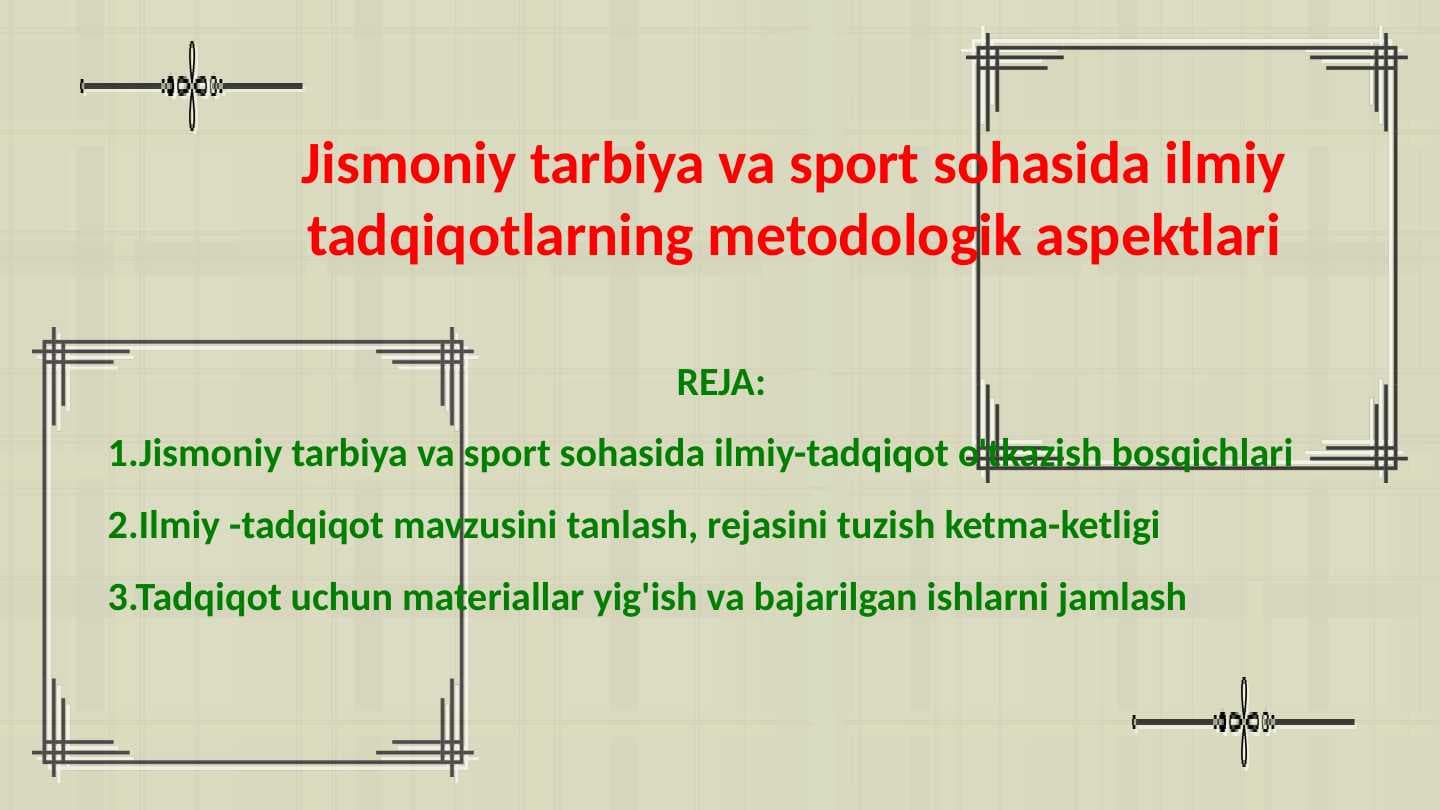 Jismoniy tarbiya va sport sohasida ilmiy tadqiqotlarning metodologik aspektlari

REJA:

1.Jismoniy tarbiya va sport sohasida ilmiy-tadqiqot o'tkazish bosqichlari

2.Ilmiy -tadqiqot mavzusini tanlash, rejasini tuzish ketma-ketligi

3.Tadqiqot uchun materiallar yig'ish va bajarilgan ishlarni jamlash